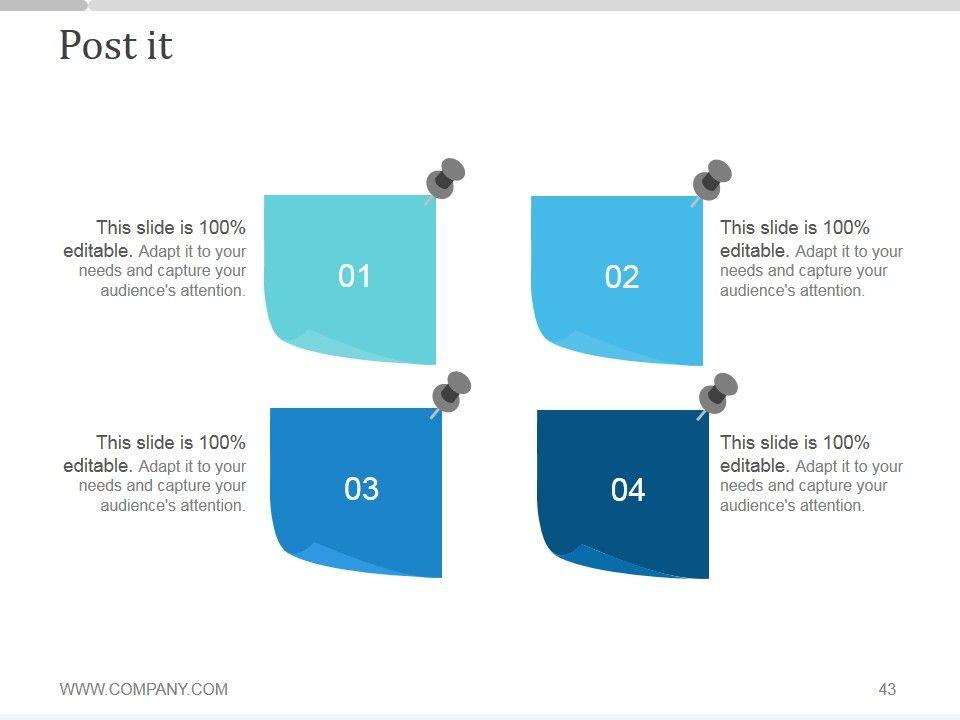 Post it

This slide is 100% editable. Adapt it to your needs and capture your audience's attention.

01

02

This slide is 100% editable. Adapt it to your needs and capture your audience's attention.

This slide is 100% editable. Adapt it to your needs and capture your audience's attention.

03

04

This slide is 100% editable. Adapt it to your needs and capture your audience's attention.

WWW.COMPANY.COM

43